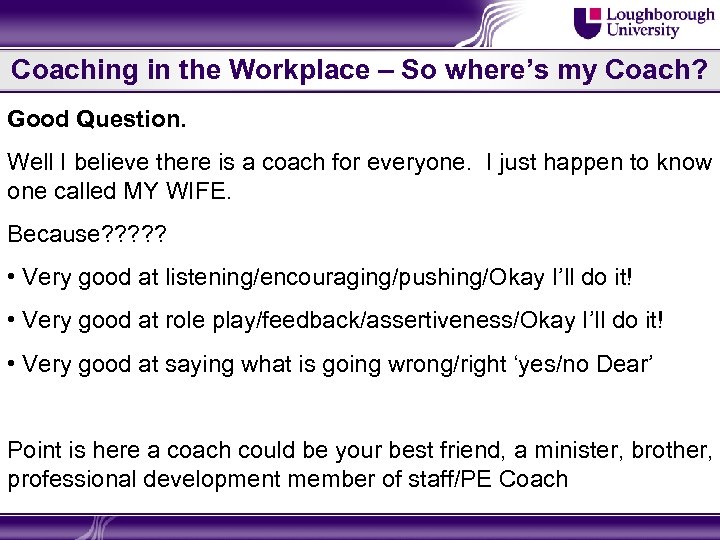 Loughborough University

Coaching in the Workplace – So where's my Coach?

Good Question.

Well I believe there is a coach for everyone. I just happen to know one called MY WIFE.

Because?????

• Very good at listening/encouraging/pushing/Okay I'll do it!

• Very good at role play/feedback/assertiveness/Okay I'll do it!

• Very good at saying what is going wrong/right 'yes/no Dear'

Point is here a coach could be your best friend, a minister, brother, professional development member of staff/PE Coach